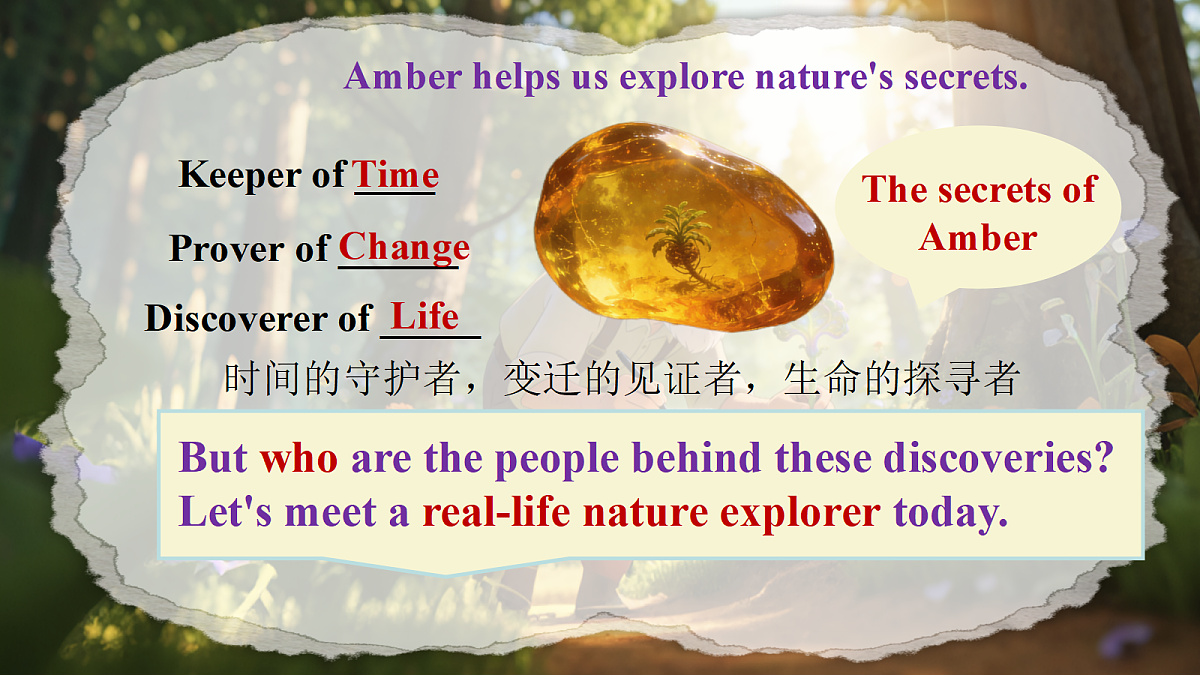 Amber helps us explore nature's secrets.

Keeper of Time

Prover of Change

Discoverer of Life

The secrets of Amber

时间的守护者，变迁的见证者，生命的探寻者

But who are the people behind these discoveries?
Let's meet a real-life nature explorer today.